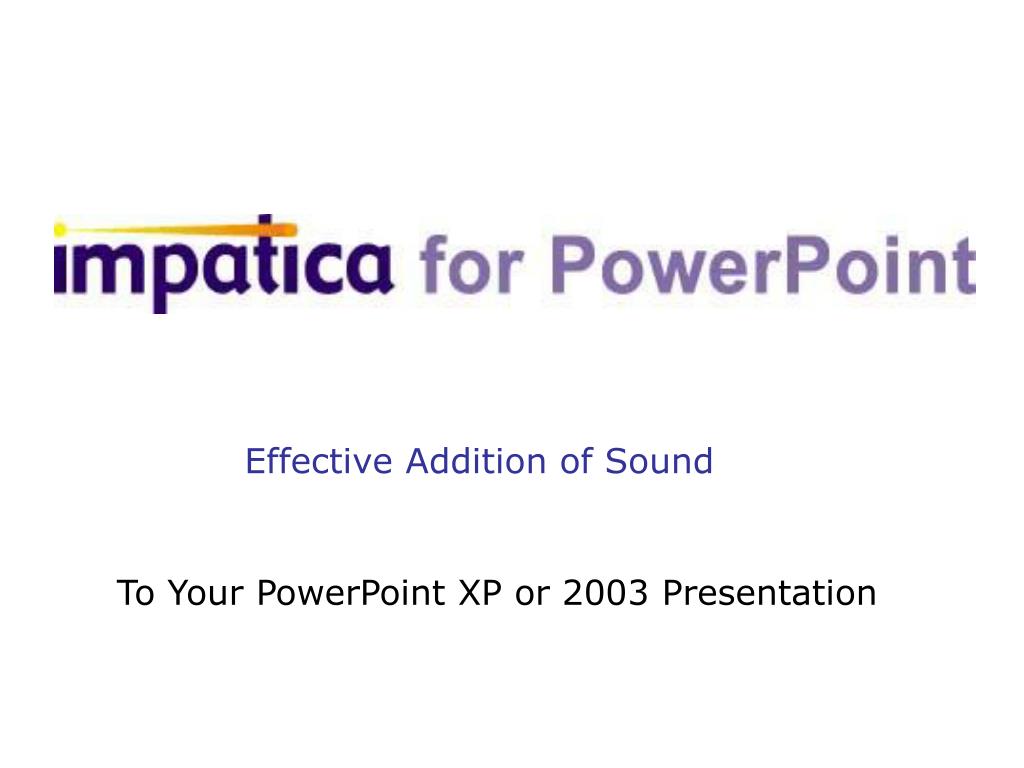 impatica for PowerPoint

Effective Addition of Sound

To Your PowerPoint XP or 2003 Presentation